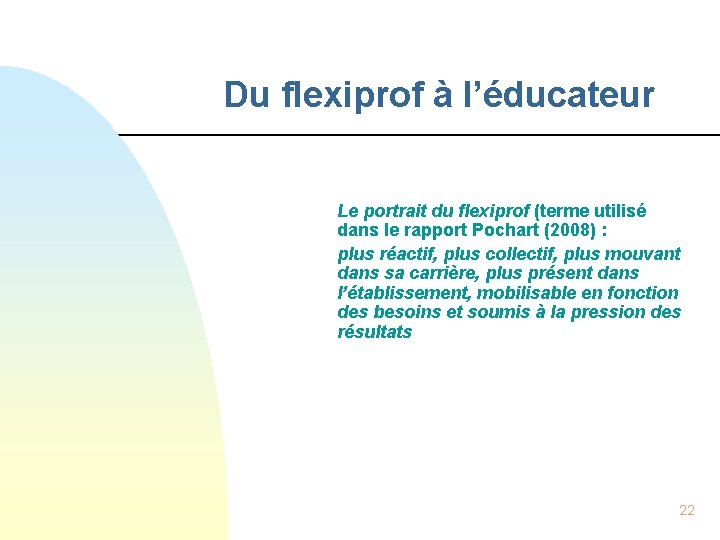 Du flexiprof à l’éducateur

Le portrait du flexiprof (terme utilisé dans le rapport Pochart (2008) :

plus réactif, plus collectif, plus mouvant dans sa carrière, plus présent dans l’établissement, mobilisable en fonction des besoins et soumis à la pression des résultats

22